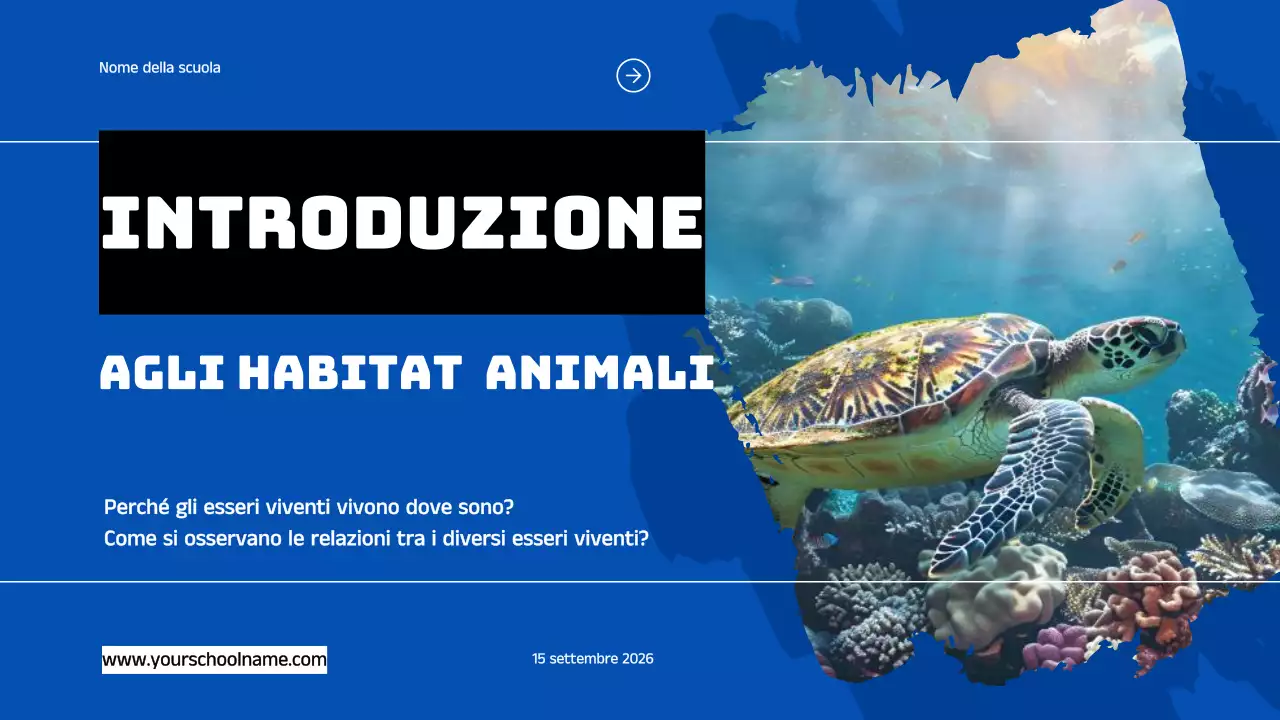 Nome della scuola

INTRODUZIONE

AGLI HABITAT ANIMALI

Perché gli esseri viventi vivono dove sono?
Come si osservano le relazioni tra i diversi esseri viventi?

www.yourschoolname.com

15 settembre 2026